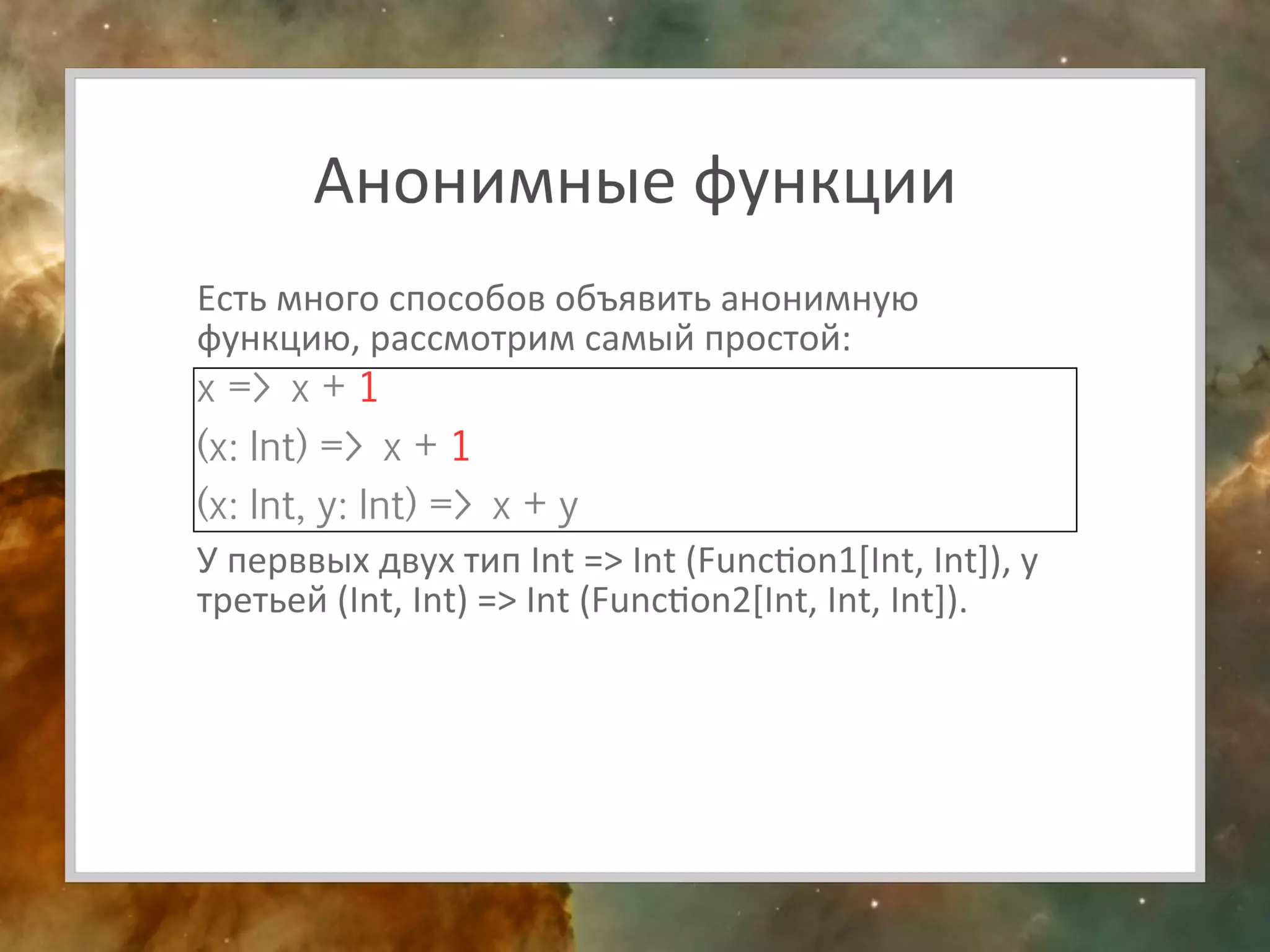 Анонимные функции

Есть много способов объявить анонимную функцию, рассмотрим самый простой:

x => x + 1

(x: Int) => x + 1

(x: Int, y: Int) => x + y

У перввых двух тип Int => Int (Function1[Int, Int]), у третьей (Int, Int) => Int (Function2[Int, Int, Int]).